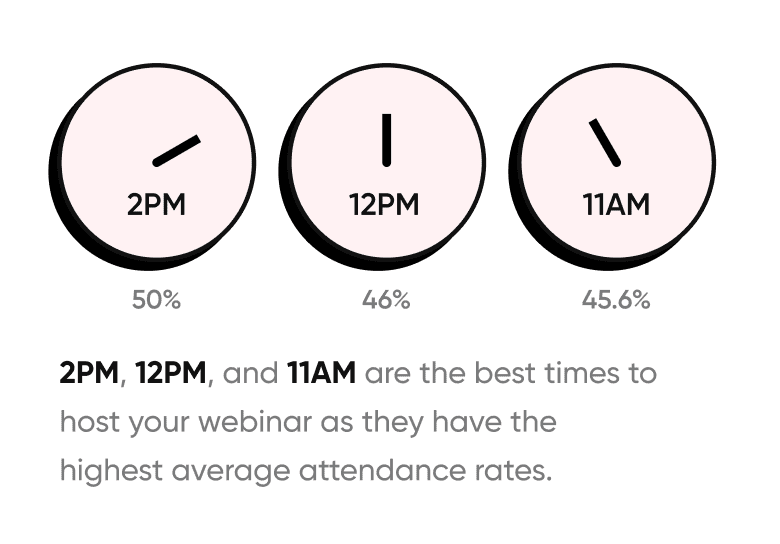 2PM
50%

12PM
46%

11AM
45.6%

2PM, 12PM, and 11AM are the best times to host your webinar as they have the highest average attendance rates.